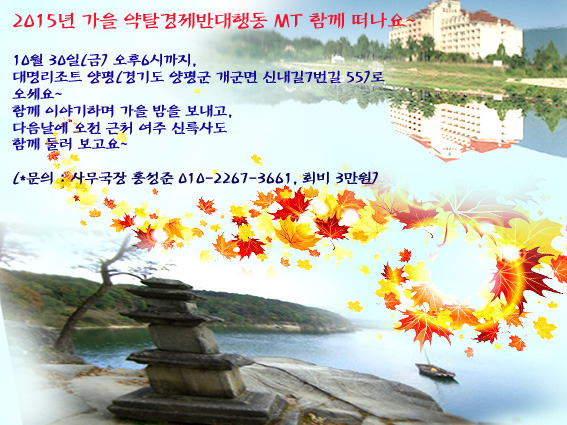 2015년 가을 약탈경제반대행동 MT 함께 떠나요~

10월 30일(금) 오후6시까지,
대명리조트 양평(경기도 양평군 개군면 신내길7번길 55)로 오세요~
함께 이야기하며 가을 밤을 보내고,
다음날에 오전 근처 여주 신륵사도
함께 둘러 보고요~

(*문의 : 사무국장 홍성준 010-2267-3661, 회비 3만원)